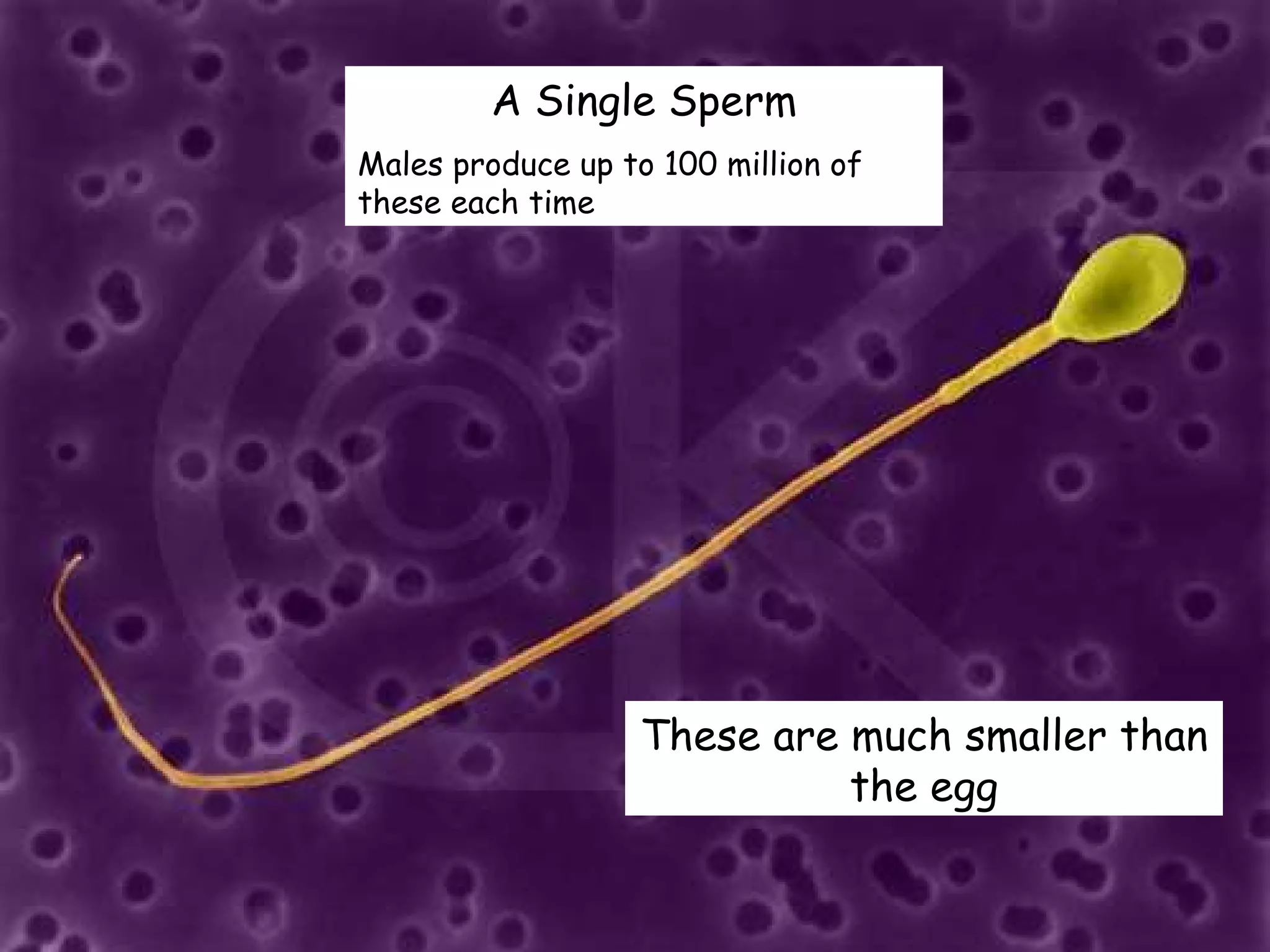 A Single Sperm

Males produce up to 100 million of these each time

These are much smaller than the egg